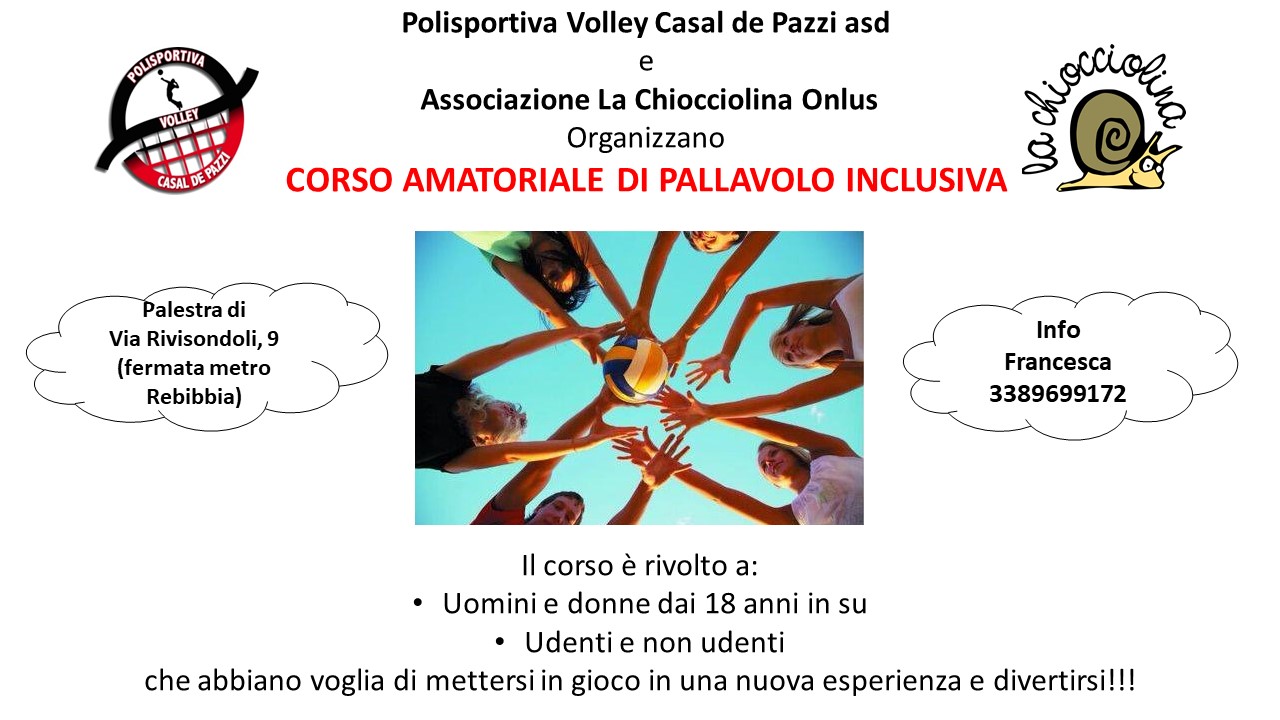 POLISPORTIVA
VOLLEY
CASAL DE PAZZI

Polisportiva Volley Casal de Pazzi asd
e
Associazione La Chiocciolina Onlus
Organizzano
CORSO AMATORIALE DI PALLAVOLO INCLUSIVA

la chiocciolina

Palestra di
Via Rivisondoli, 9
(fermata metro
Rebibbia)

Info
Francesca
3389699172

Il corso è rivolto a:
• Uomini e donne dai 18 anni in su
• Udenti e non udenti
che abbiano voglia di mettersi in gioco in una nuova esperienza e divertirsi!!!